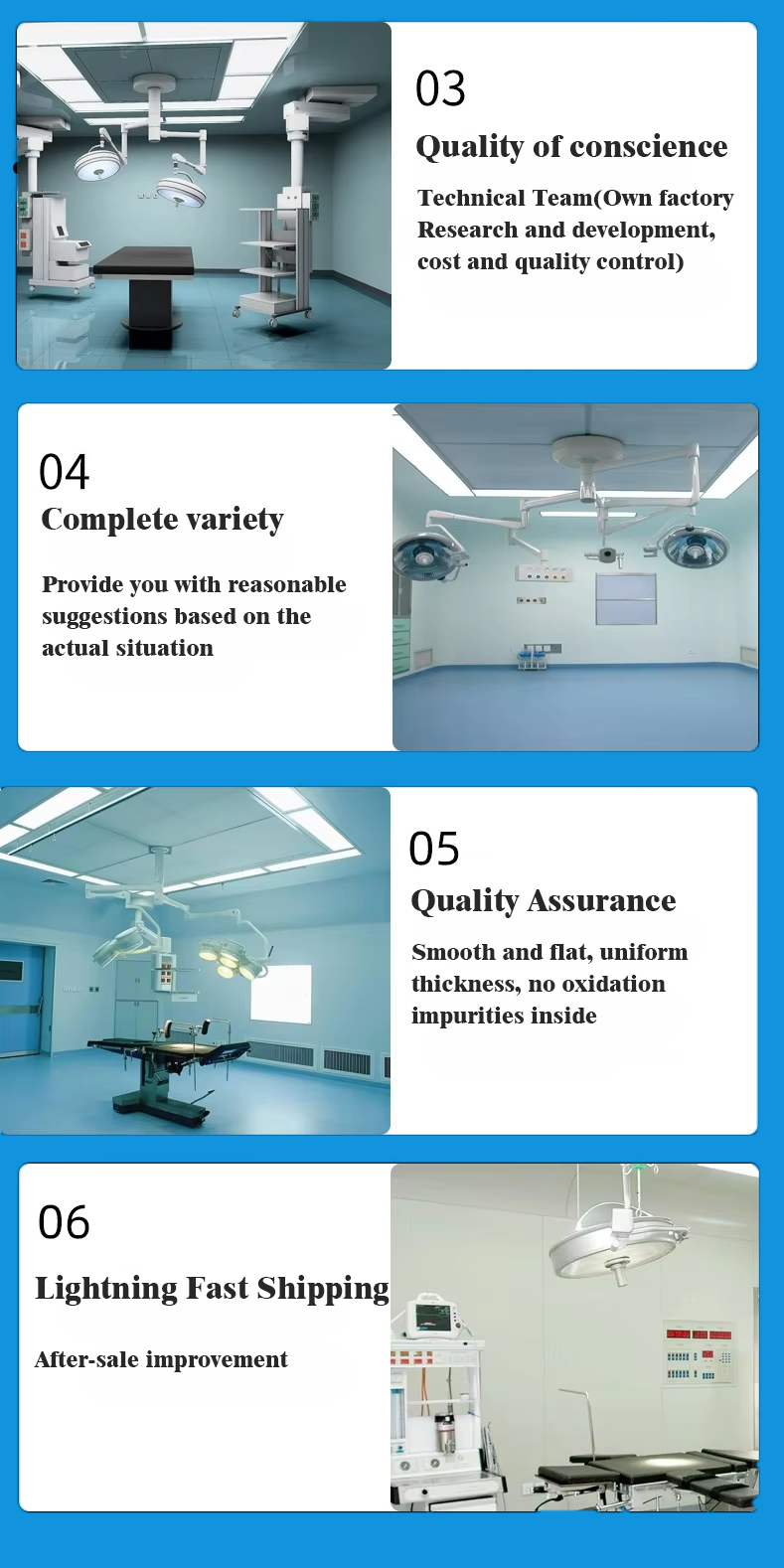 03
Quality of conscience
Technical Team(Own factory Research and development, cost and quality control)

04
Complete variety
Provide you with reasonable suggestions based on the actual situation

05
Quality Assurance
Smooth and flat, uniform thickness, no oxidation impurities inside

06
Lightning Fast Shipping
After-sale improvement